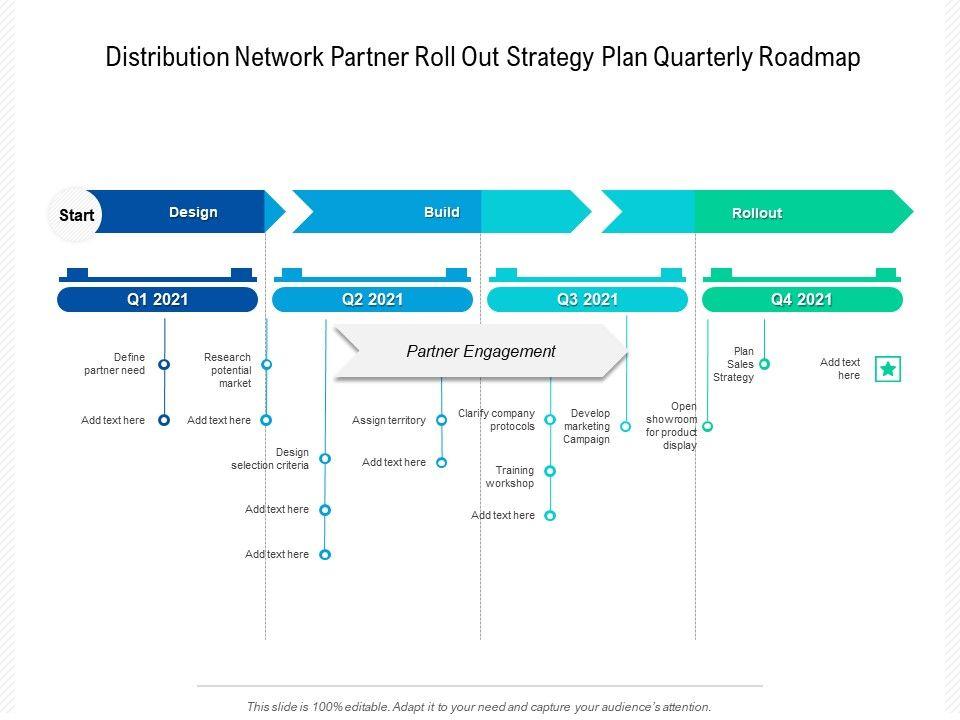 Distribution Network Partner Roll Out Strategy Plan Quarterly Roadmap

Start

Design

Build

Rollout

Q1 2021

Q2 2021

Q3 2021

Q4 2021

Partner Engagement

Define partner need

Add text here

Research potential market

Add text here

Design selection criteria

Add text here

Add text here

Assign territory

Add text here

Clarify company protocols

Training workshop

Add text here

Develop marketing Campaign

Open showroom for product display

Plan Sales Strategy

Add text here

This slide is 100% editable. Adapt it to your need and capture your audience's attention.